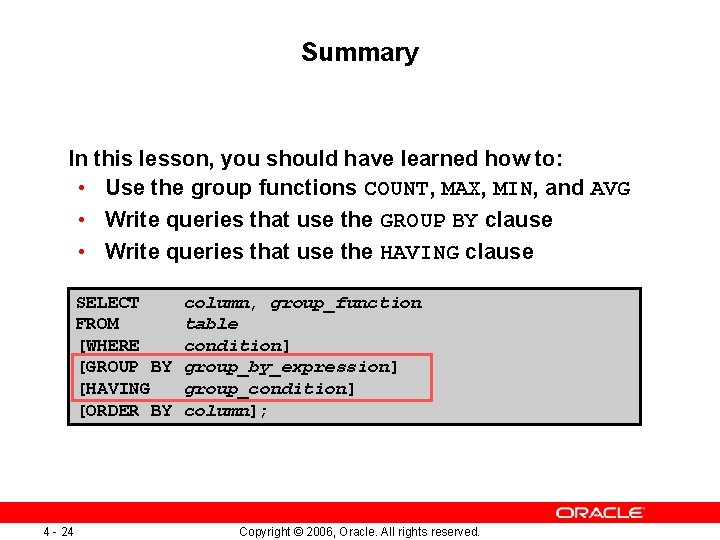 Summary

In this lesson, you should have learned how to:
• Use the group functions COUNT, MAX, MIN, and AVG
• Write queries that use the GROUP BY clause
• Write queries that use the HAVING clause

SELECT column, group_function
FROM table
[WHERE condition]
[GROUP BY group_by_expression]
[HAVING group_condition]
[ORDER BY column];

ORACLE

4 - 24 Copyright © 2006, Oracle. All rights reserved.